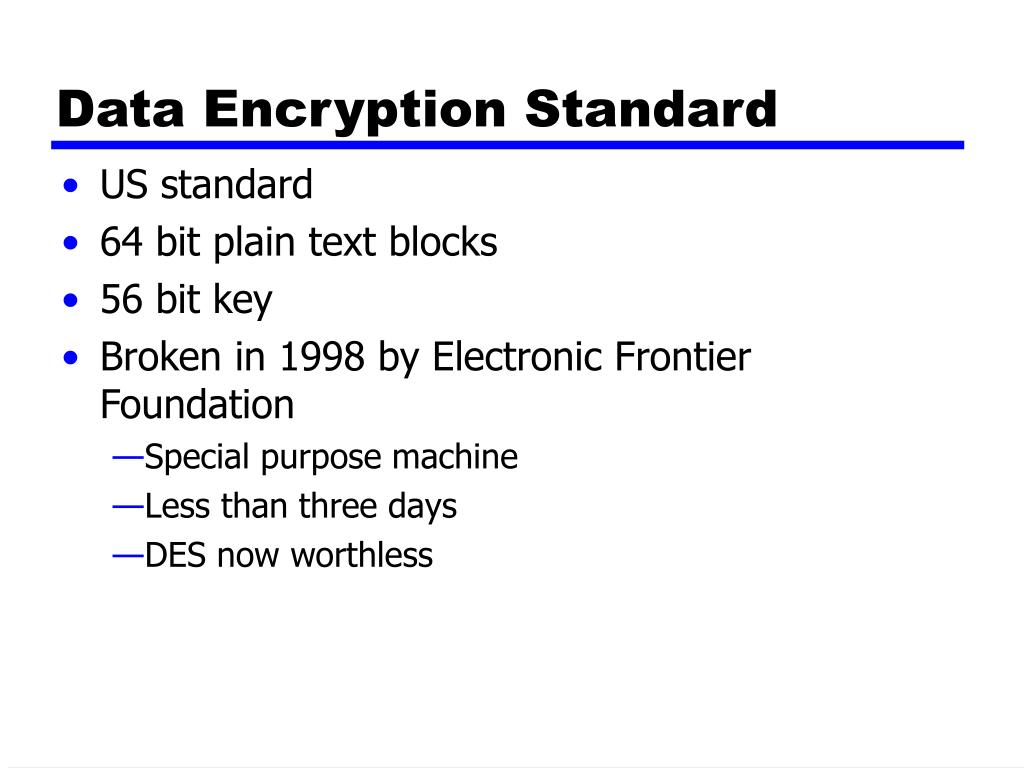 Data Encryption Standard

• US standard
• 64 bit plain text blocks
• 56 bit key
• Broken in 1998 by Electronic Frontier Foundation
—Special purpose machine
—Less than three days
—DES now worthless